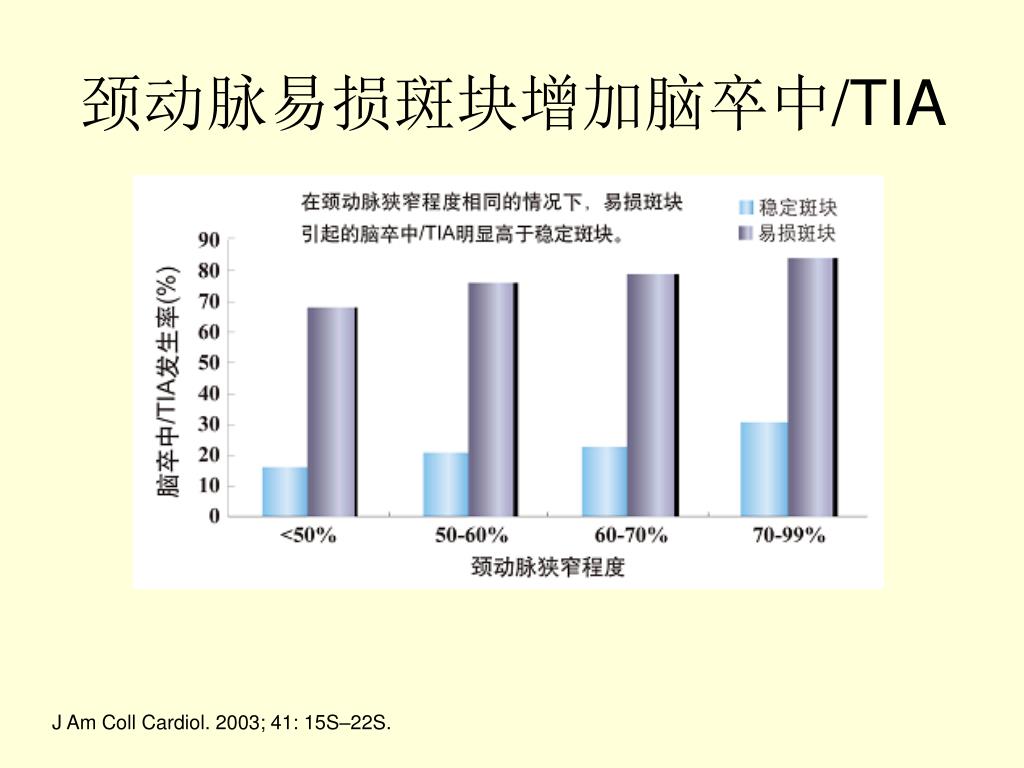 颈动脉易损斑块增加脑卒中/TIA

在颈动脉狭窄程度相同的情况下，易损斑块引起的脑卒中/TIA明显高于稳定斑块。

稳定斑块
易损斑块

脑卒中/TIA发生率(%)

90
80
70
60
50
40
30
20
10
0

<50%
50-60%
60-70%
70-99%

颈动脉狭窄程度

J Am Coll Cardiol. 2003; 41: 15S–22S.